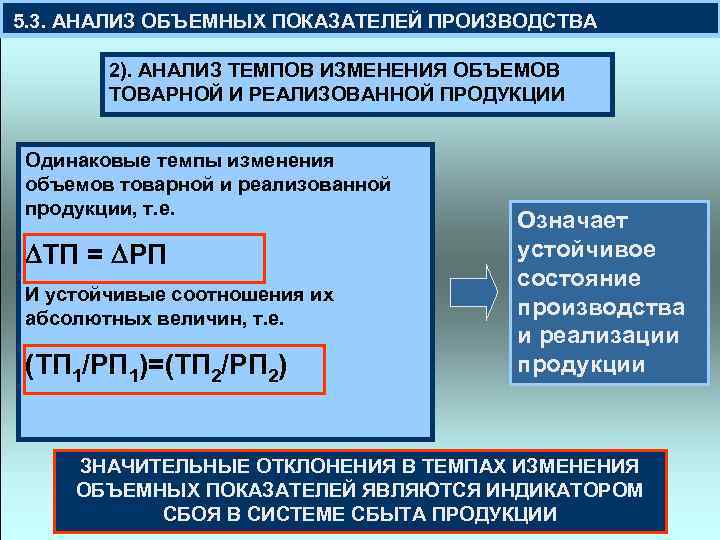 5.3. АНАЛИЗ ОБЪЕМНЫХ ПОКАЗАТЕЛЕЙ ПРОИЗВОДСТВА

2). АНАЛИЗ ТЕМПОВ ИЗМЕНЕНИЯ ОБЪЕМОВ ТОВАРНОЙ И РЕАЛИЗОВАННОЙ ПРОДУКЦИИ

Одинаковые темпы изменения объемов товарной и реализованной продукции, т.е.

$\Delta ТП = \Delta РП$

И устойчивые соотношения их абсолютных величин, т.е.

$(ТП_1/РП_1)=(ТП_2/РП_2)$

Означает устойчивое состояние производства и реализации продукции

ЗНАЧИТЕЛЬНЫЕ ОТКЛОНЕНИЯ В ТЕМПАХ ИЗМЕНЕНИЯ ОБЪЕМНЫХ ПОКАЗАТЕЛЕЙ ЯВЛЯЮТСЯ ИНДИКАТОРОМ СБОЯ В СИСТЕМЕ СБЫТА ПРОДУКЦИИ